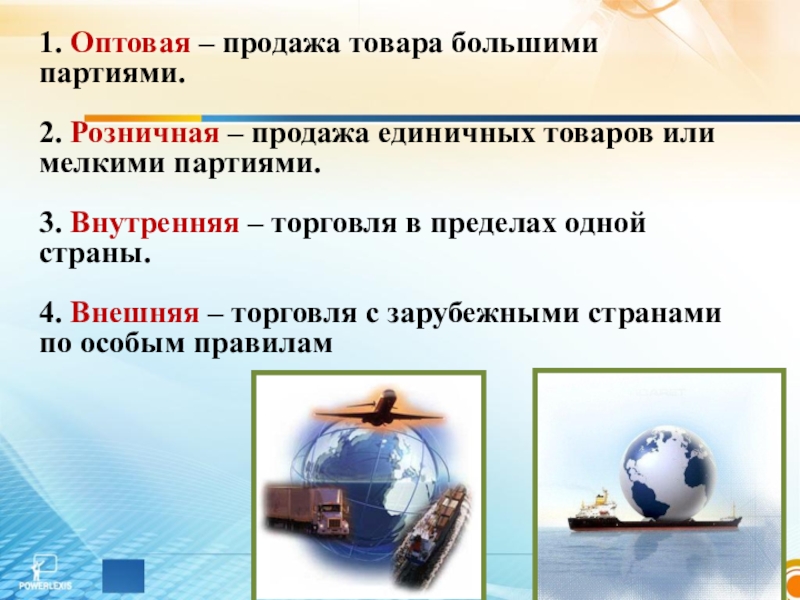 1. Оптовая – продажа товара большими партиями.

2. Розничная – продажа единичных товаров или мелкими партиями.

3. Внутренняя – торговля в пределах одной страны.

4. Внешняя – торговля с зарубежными странами по особым правилам

POWERLEXIS